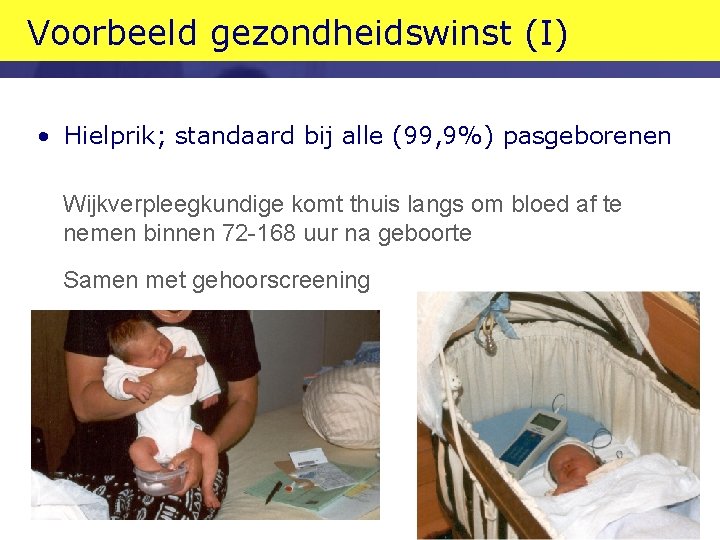 Voorbeeld gezondheidswinst (I)

• Hielprik; standaard bij alle (99,9%) pasgeborenen

Wijkverpleegkundige komt thuis langs om bloed af te nemen binnen 72-168 uur na geboorte

Samen met gehoorscreening